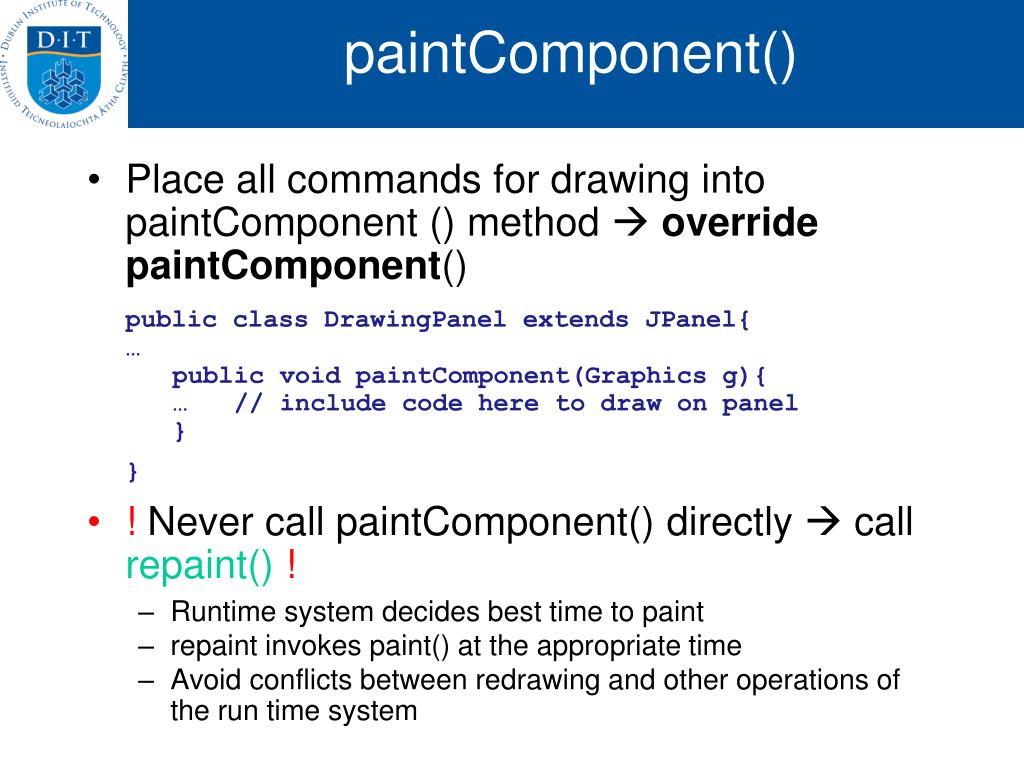 DUBLIN INSTITUTE OF TECHNOLOGY
D·I·T
INSTITIÚID TEICNEOLAÍOCHTA ÁTHA CLIATH

paintComponent()

• Place all commands for drawing into paintComponent () method → **override paintComponent**()

public class DrawingPanel extends JPanel{
…
   public void paintComponent(Graphics g){
   …   // include code here to draw on panel
   }
}

• ! Never call paintComponent() directly → call repaint() !

– Runtime system decides best time to paint
– repaint invokes paint() at the appropriate time
– Avoid conflicts between redrawing and other operations of the run time system